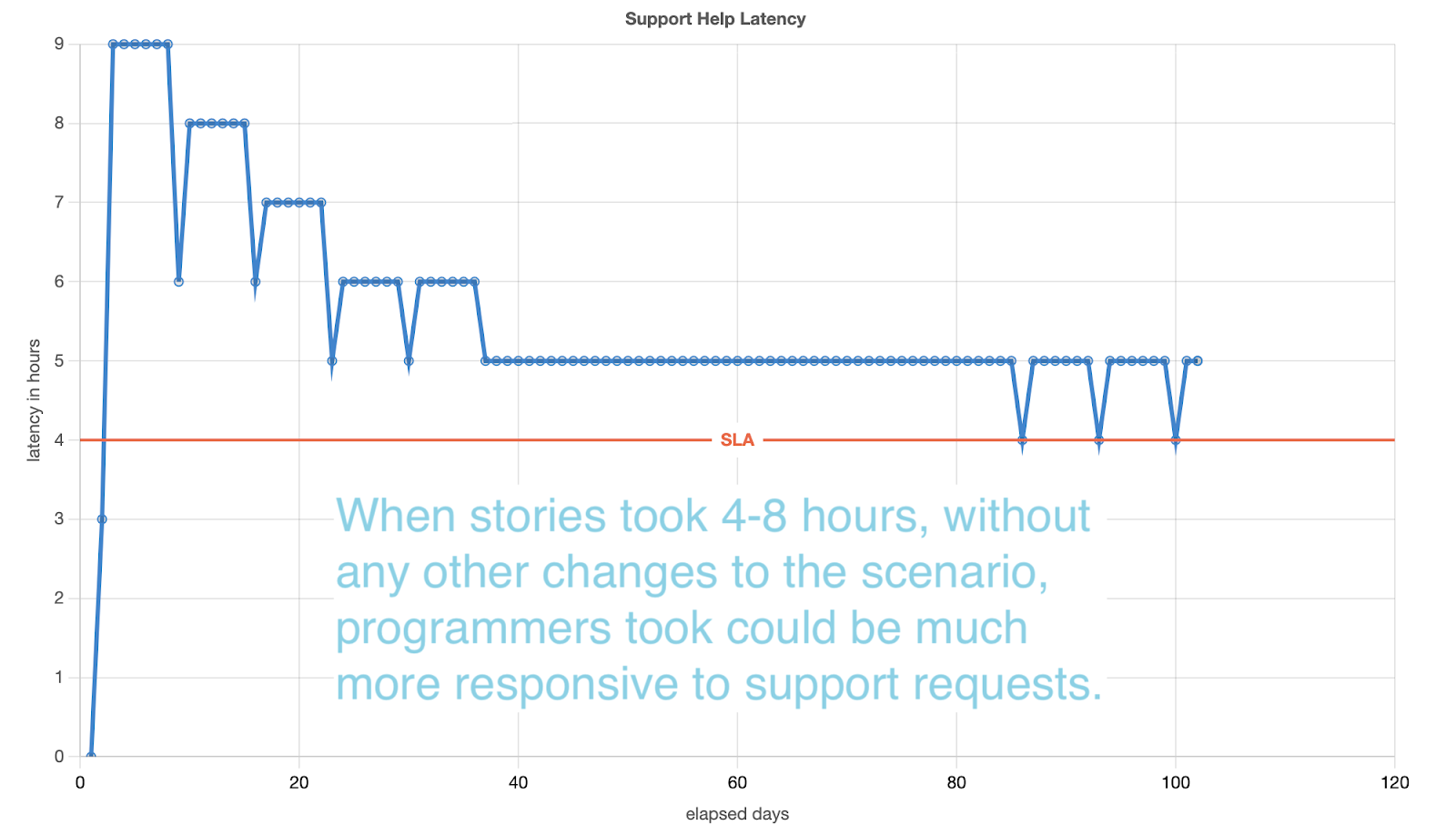 Support Help Latency

9
8
7
6
5
4
3
2
1
0

latency in hours

SLA

When stories took 4-8 hours, without any other changes to the scenario, programmers took could be much more responsive to support requests.

0
20
40
60
80
100
120

elapsed days